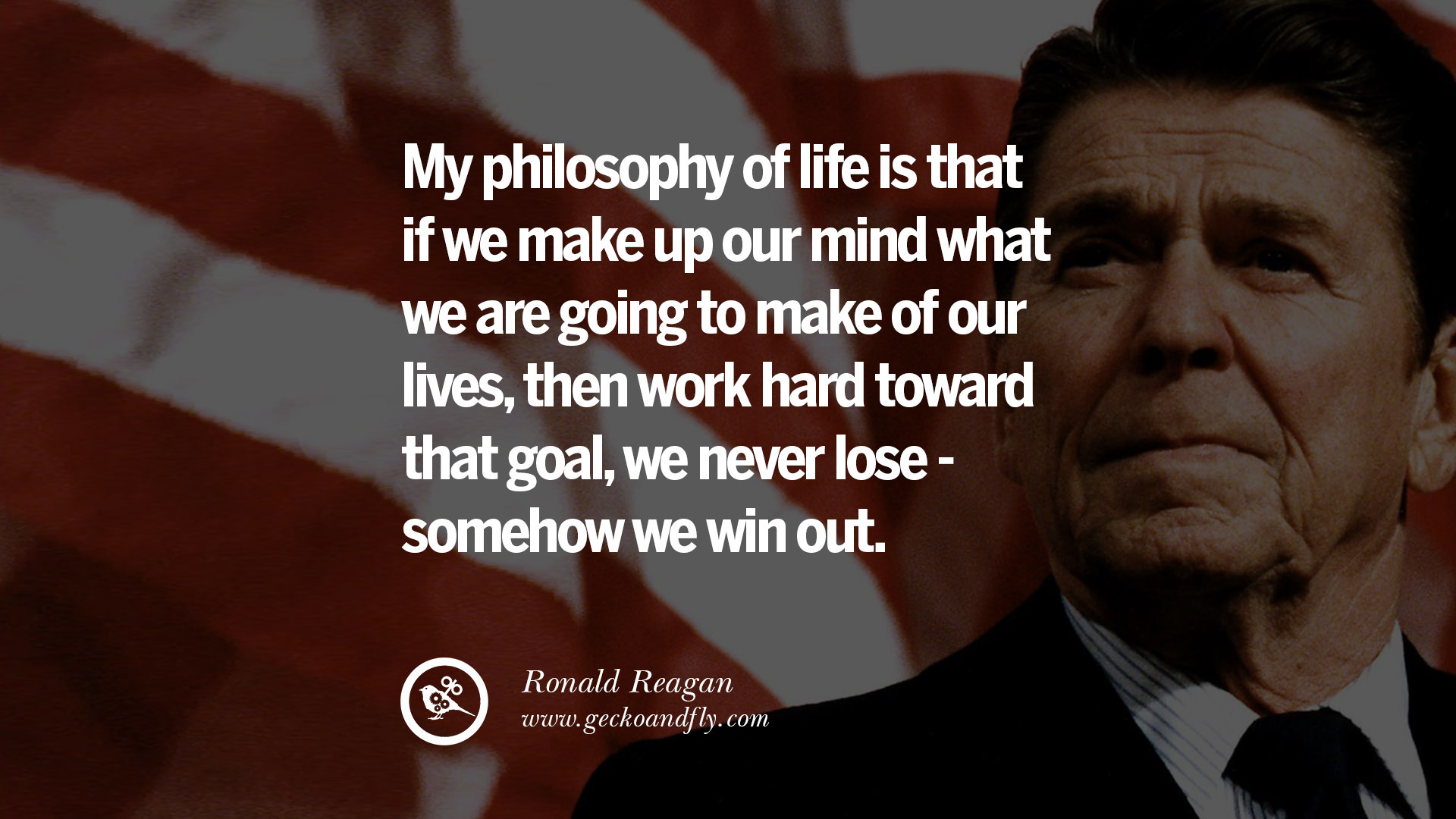 My philosophy of life is that if we make up our mind what we are going to make of our lives, then work hard toward that goal, we never lose - somehow we win out.

Ronald Reagan
www.geckoandfly.com